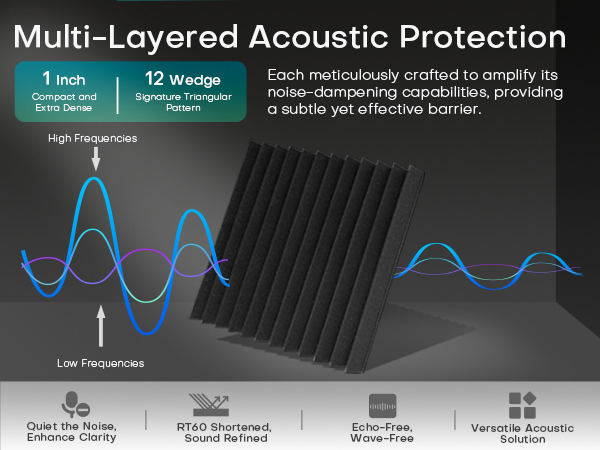 Multi-Layered Acoustic Protection

1 Inch
Compact and Extra Dense

12 Wedge
Signature Triangular Pattern

Each meticulously crafted to amplify its noise-dampening capabilities, providing a subtle yet effective barrier.

High Frequencies

Low Frequencies

Quiet the Noise, Enhance Clarity

RT60 Shortened, Sound Refined

Echo-Free, Wave-Free

Versatile Acoustic Solution